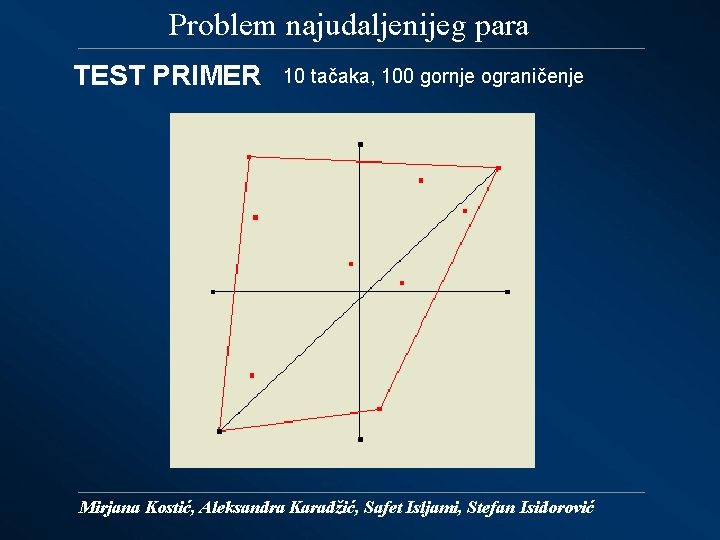 Problem najudaljenijeg para

TEST PRIMER 10 tačaka, 100 gornje ograničenje

Mirjana Kostić, Aleksandra Karadžić, Safet Isljami, Stefan Isidorović